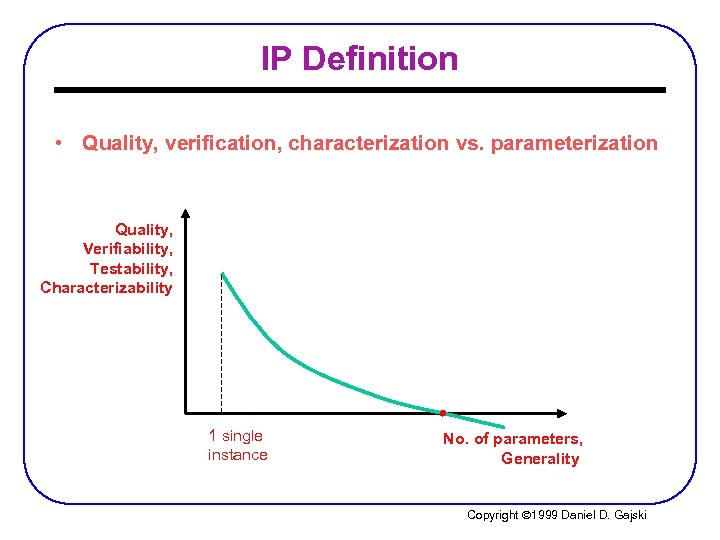 IP Definition

• Quality, verification, characterization vs. parameterization

Quality, Verifiability, Testability, Characterizability

1 single instance

No. of parameters, Generality

Copyright ©1999 Daniel D. Gajski